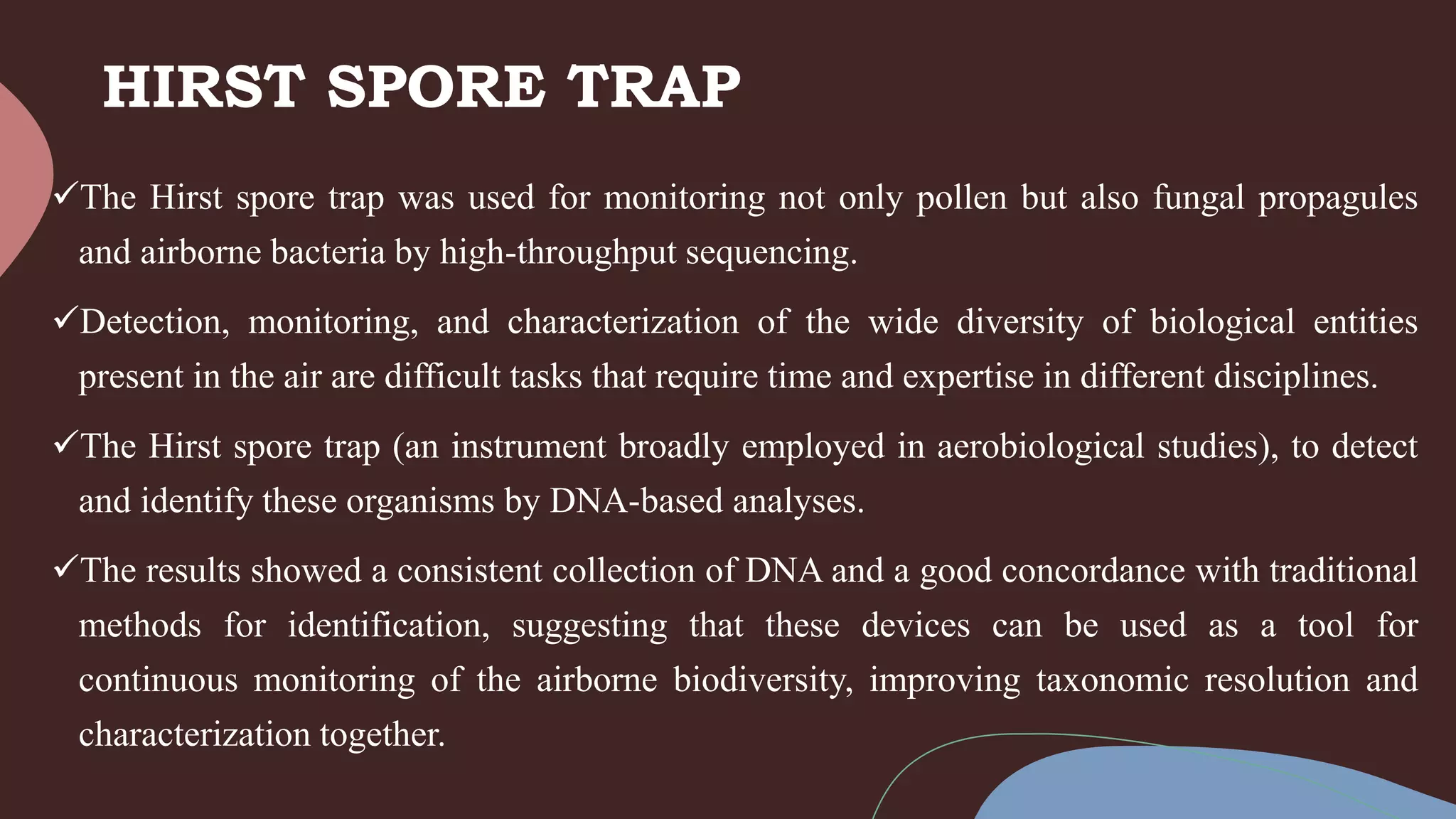 HIRST SPORE TRAP

✓The Hirst spore trap was used for monitoring not only pollen but also fungal propagules and airborne bacteria by high-throughput sequencing.

✓Detection, monitoring, and characterization of the wide diversity of biological entities present in the air are difficult tasks that require time and expertise in different disciplines.

✓The Hirst spore trap (an instrument broadly employed in aerobiological studies), to detect and identify these organisms by DNA-based analyses.

✓The results showed a consistent collection of DNA and a good concordance with traditional methods for identification, suggesting that these devices can be used as a tool for continuous monitoring of the airborne biodiversity, improving taxonomic resolution and characterization together.